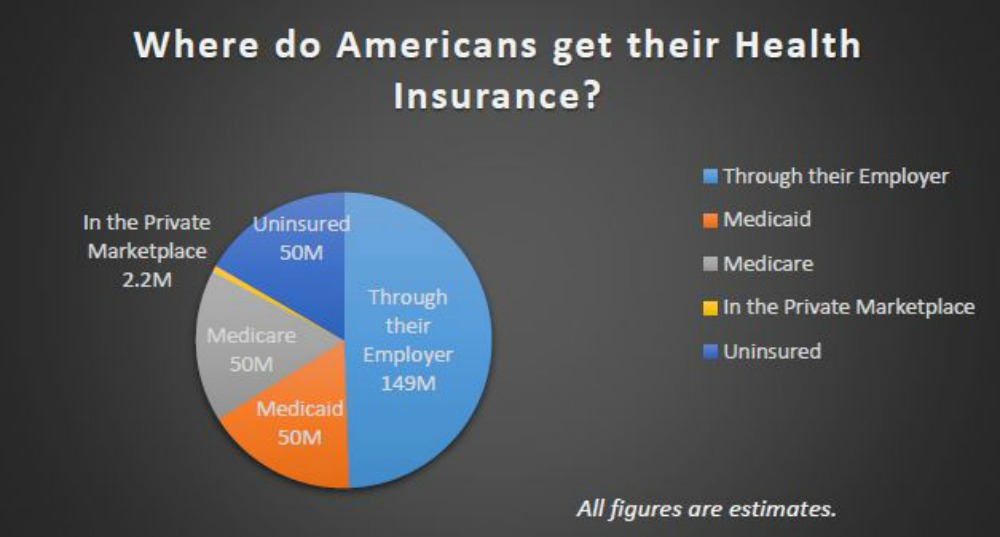 Where do Americans get their Health Insurance?

In the Private Marketplace 2.2M

Uninsured 50M

Through their Employer 149M

Medicare 50M

Medicaid 50M

Through their Employer
Medicaid
Medicare
In the Private Marketplace
Uninsured

All figures are estimates.